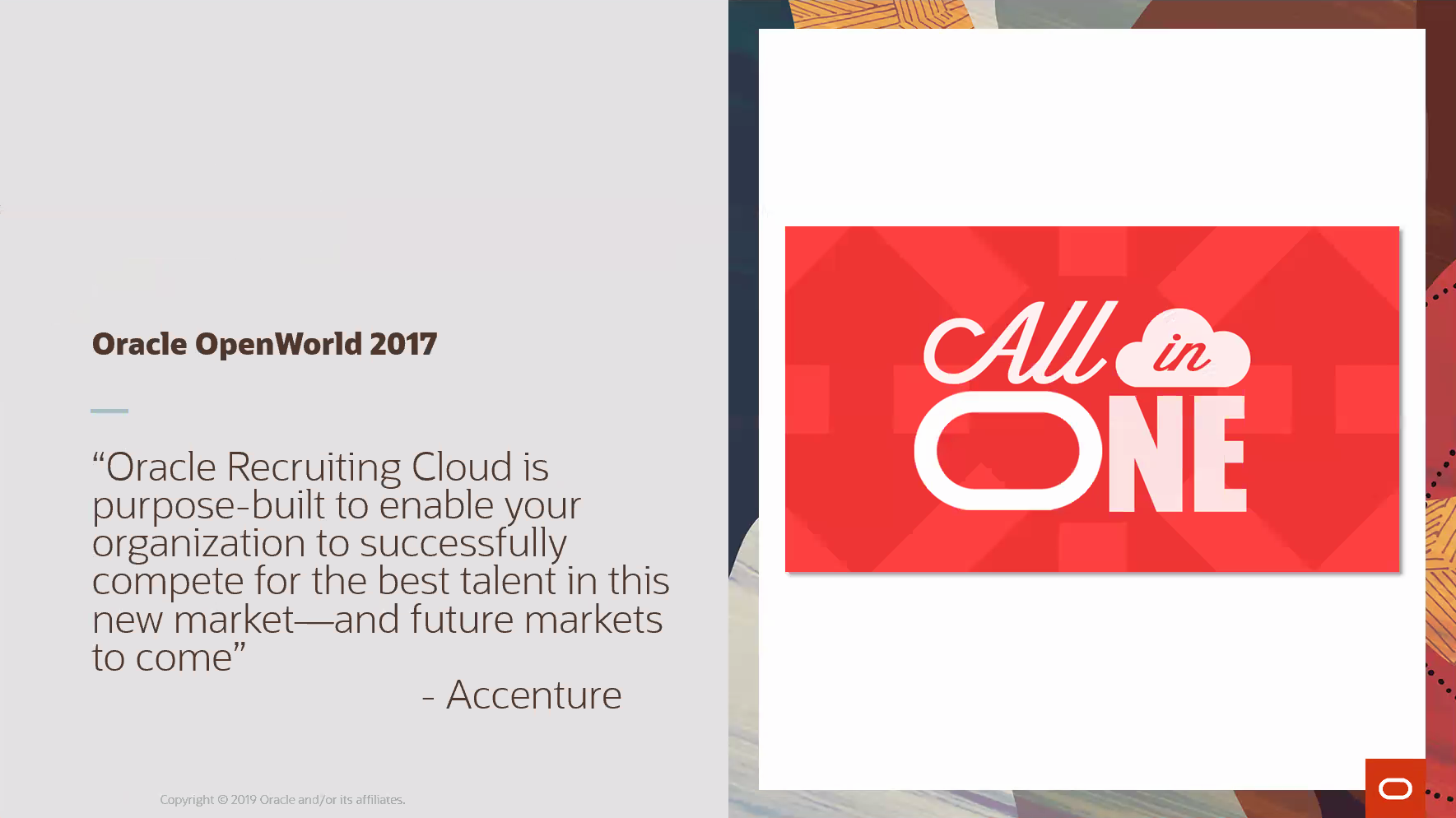 Oracle OpenWorld 2017

“Oracle Recruiting Cloud is purpose-built to enable your organization to successfully compete for the best talent in this new market—and future markets to come”

- Accenture

Copyright © 2019 Oracle and/or its affiliates.

All in ONE